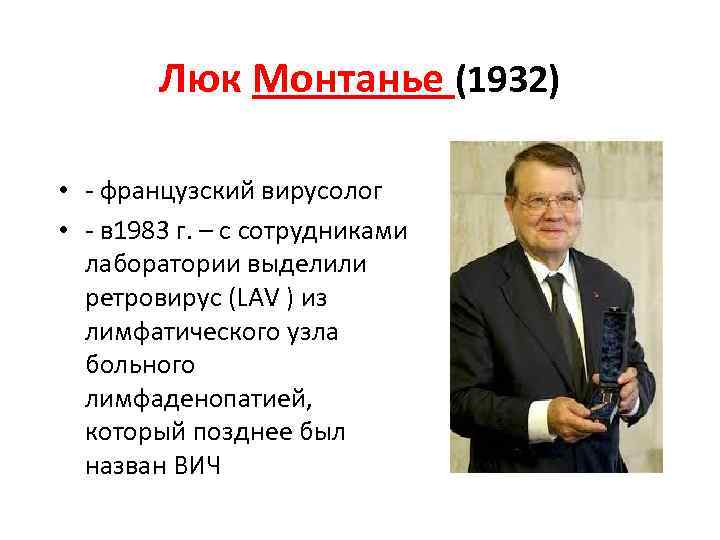 Люк Монтанье (1932)

• - французский вирусолог
• - в1983 г. – с сотрудниками лаборатории выделили ретровирус (LAV ) из лимфатического узла больного лимфаденопатией, который позднее был назван ВИЧ